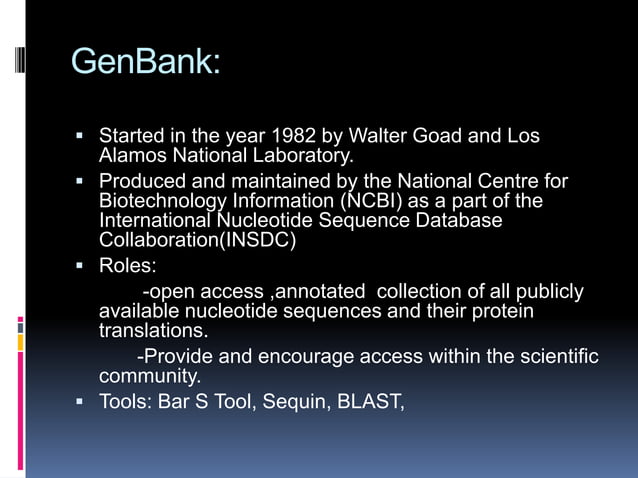 GenBank:

▪ Started in the year 1982 by Walter Goad and Los Alamos National Laboratory.

▪ Produced and maintained by the National Centre for Biotechnology Information (NCBI) as a part of the International Nucleotide Sequence Database Collaboration(INSDC)

▪ Roles:

-open access ,annotated collection of all publicly available nucleotide sequences and their protein translations.

-Provide and encourage access within the scientific community.

▪ Tools: Bar S Tool, Sequin, BLAST,